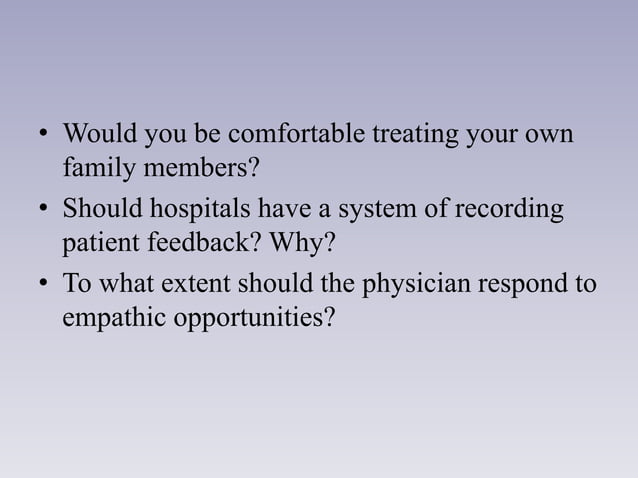 • Would you be comfortable treating your own family members?
• Should hospitals have a system of recording patient feedback? Why?
• To what extent should the physician respond to empathic opportunities?